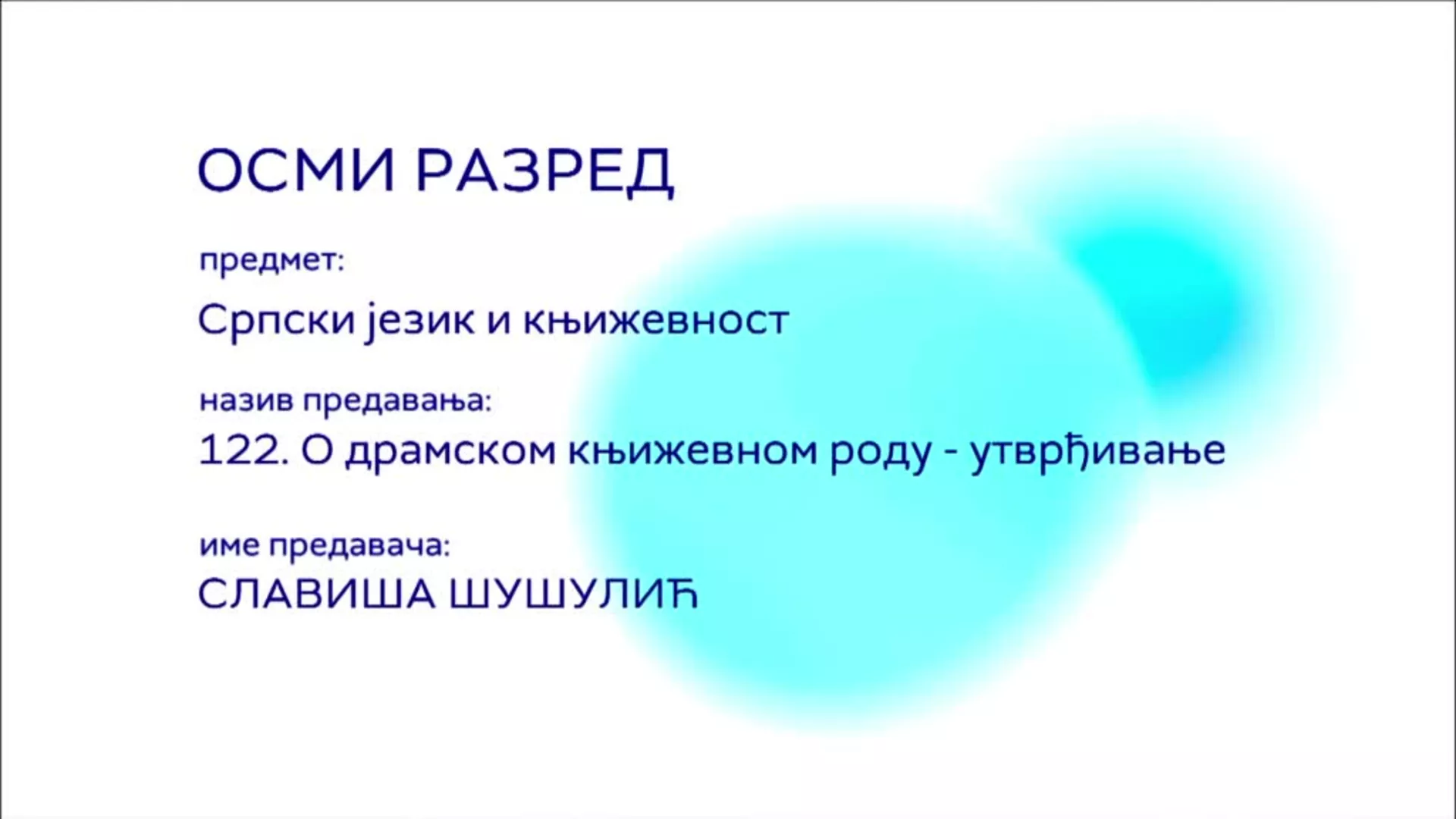 ОСМИ РАЗРЕД

предмет:

Српски језик и књижевност

назив предавања:

122. О драмском књижевном роду - утврђивање

име предавача:

СЛАВИША ШУШУЛИЋ